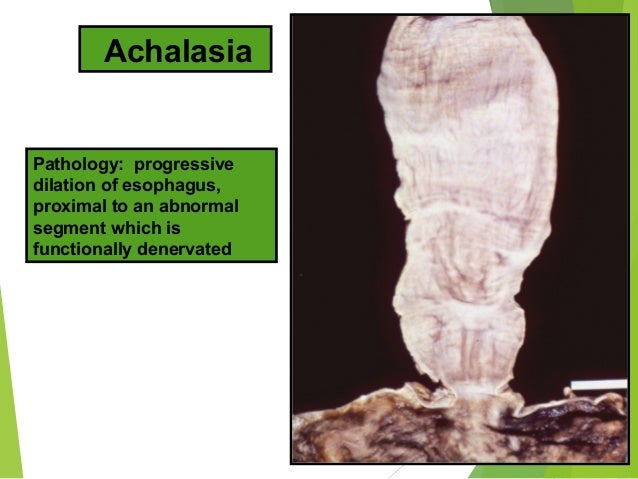 Achalasia

Pathology: progressive dilation of esophagus, proximal to an abnormal segment which is functionally denervated